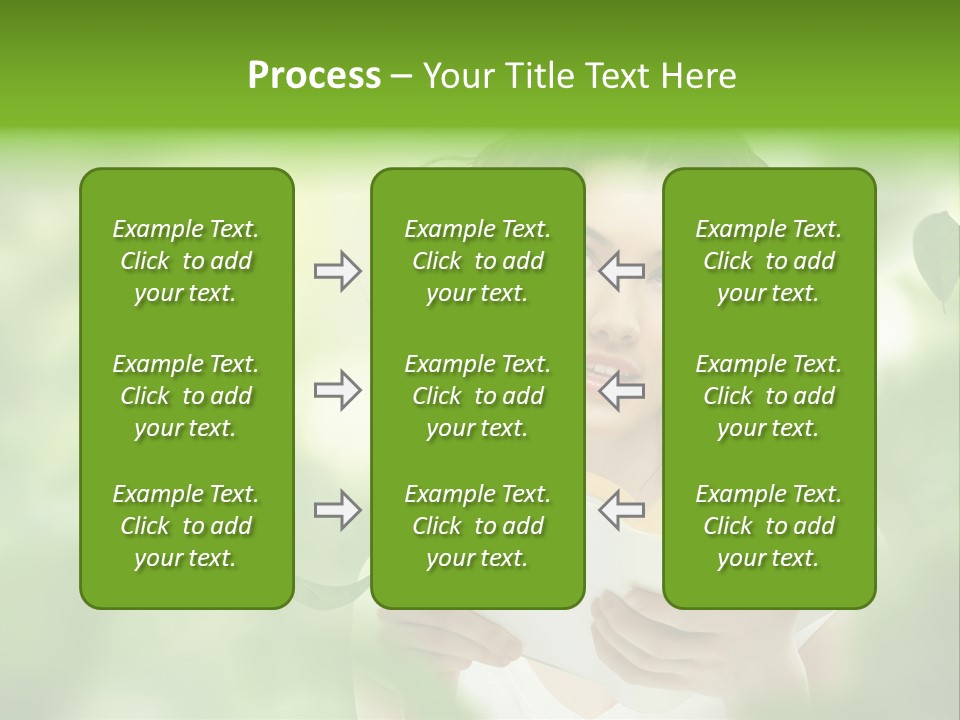 Process – Your Title Text Here

Example Text. Click to add your text.

Example Text. Click to add your text.

Example Text. Click to add your text.

Example Text. Click to add your text.

Example Text. Click to add your text.

Example Text. Click to add your text.

Example Text. Click to add your text.

Example Text. Click to add your text.

Example Text. Click to add your text.